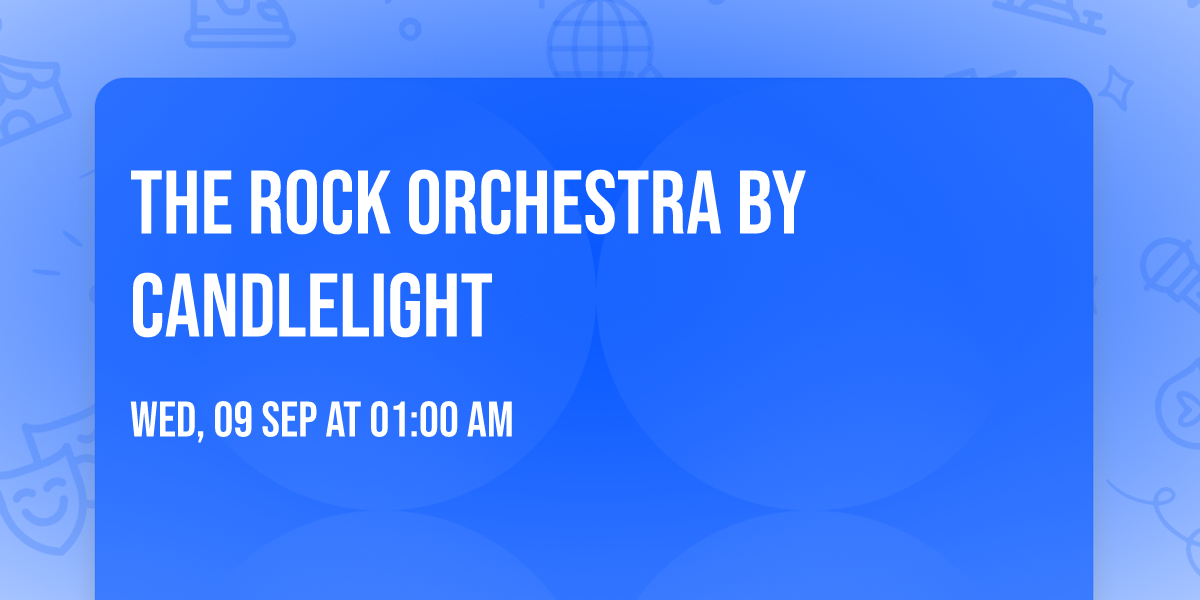 THE ROCK ORCHESTRA BY CANDLELIGHT

WED, 09 SEP AT 01:00 AM